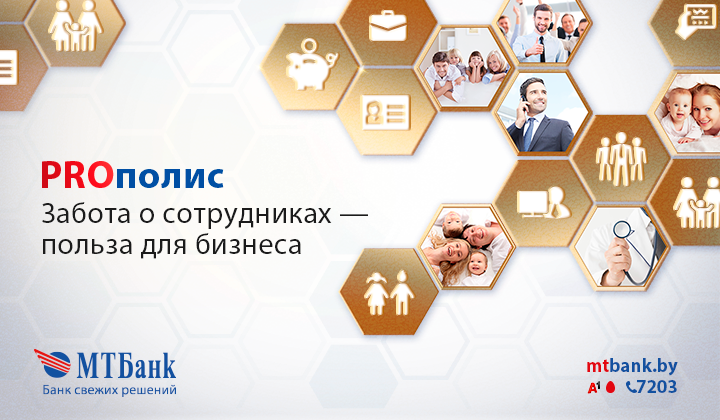 PROполис
Забота о сотрудниках — польза для бизнеса

МТБанк
Банк свежих решений

mtbank.by
A1 7203